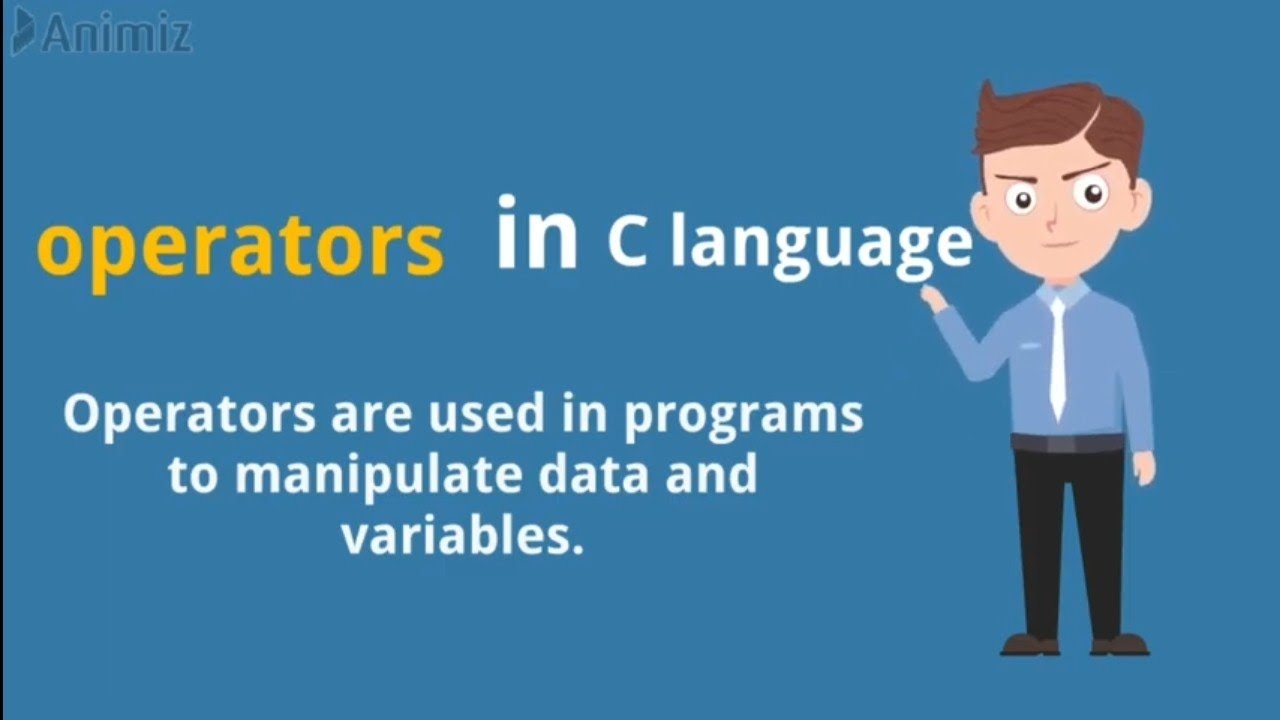 Animiz

operators in C language

Operators are used in programs to manipulate data and variables.